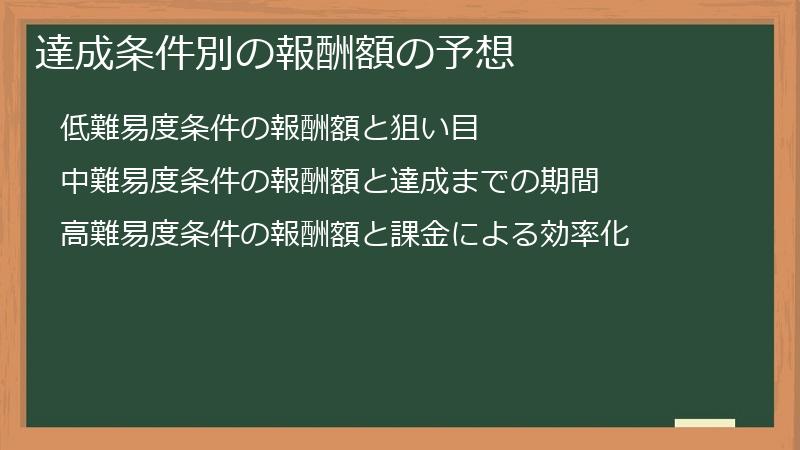 達成条件別の報酬額の予想

低難易度条件の報酬額と狙い目

中難易度条件の報酬額と達成までの期間

高難易度条件の報酬額と課金による効率化